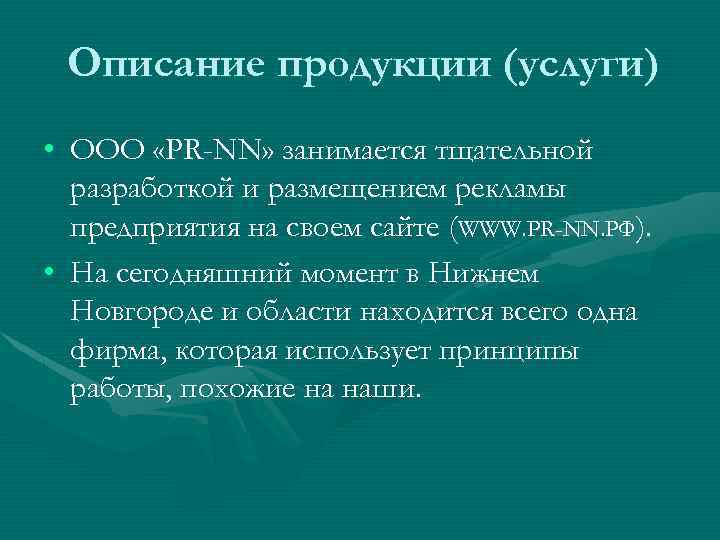 Описание продукции (услуги)

• ООО «PR-NN» занимается тщательной разработкой и размещением рекламы предприятия на своем сайте (WWW.PR-NN.РФ).

• На сегодняшний момент в Нижнем Новгороде и области находится всего одна фирма, которая использует принципы работы, похожие на наши.